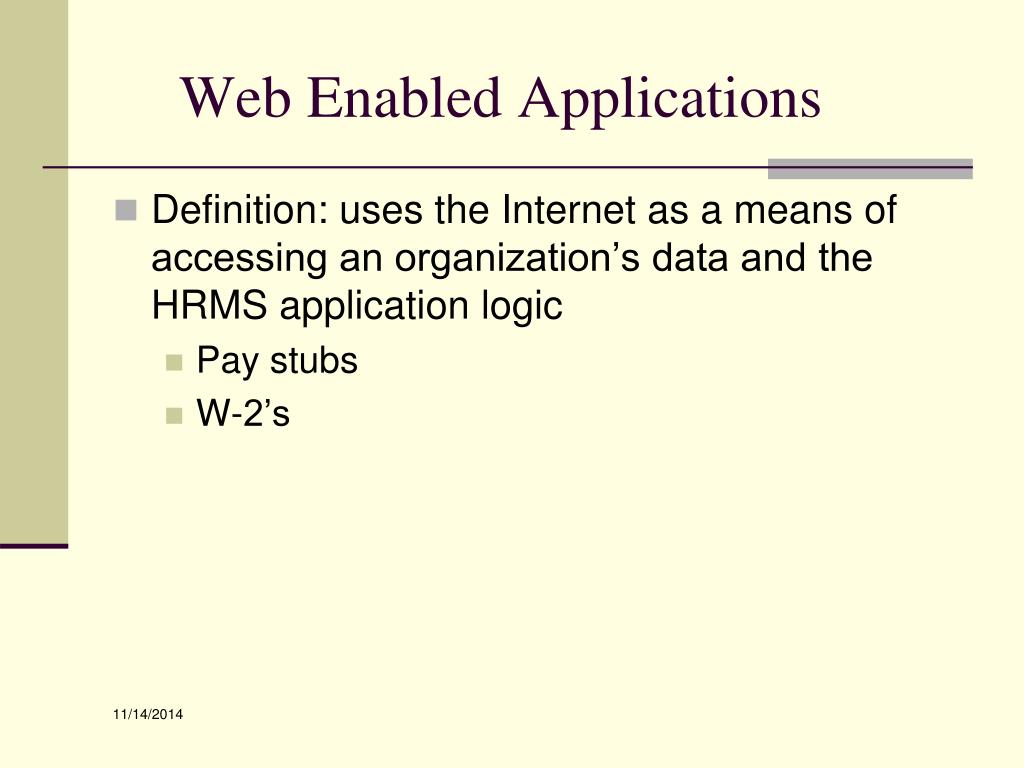 Web Enabled Applications

Definition: uses the Internet as a means of accessing an organization’s data and the HRMS application logic

Pay stubs

W-2’s

11/14/2014